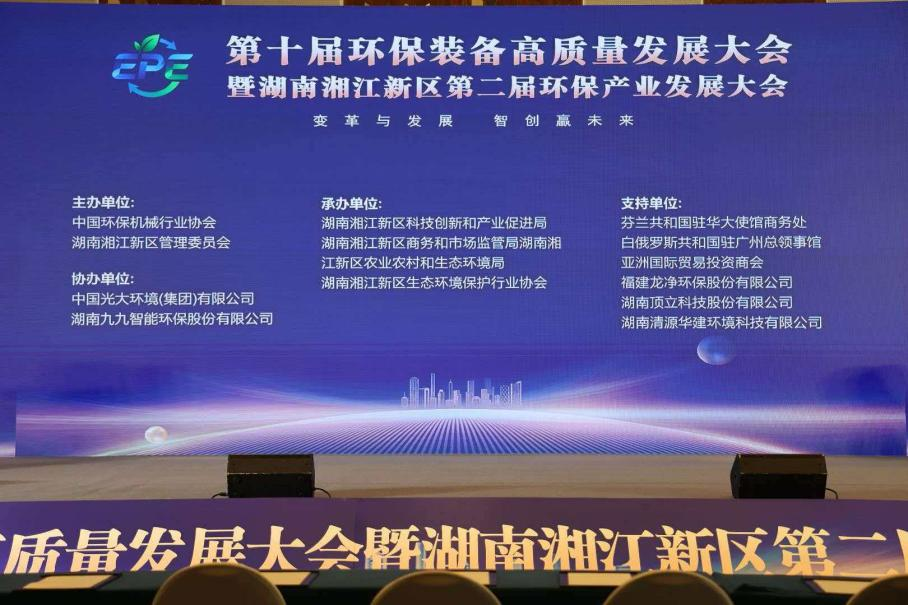 EPE

第十届环保装备高质量发展大会
暨湖南湘江新区第二届环保产业发展大会

变革与发展 智创赢未来

主办单位:
中国环保机械行业协会
湖南湘江新区管理委员会

协办单位:
中国光大环境(集团)有限公司
湖南九九智能环保股份有限公司

承办单位:
湖南湘江新区科技创新和产业促进局
湖南湘江新区商务和市场监管局湖南湘江新区农业农村和生态环境局
湖南湘江新区生态环境保护行业协会

支持单位:
芬兰共和国驻华大使馆商务处
白俄罗斯共和国驻广州总领事馆
亚洲国际贸易投资商会
福建龙净环保股份有限公司
湖南顶立科技股份有限公司
湖南清源华建环境科技有限公司

质量发展大会暨湖南湘江新区第二